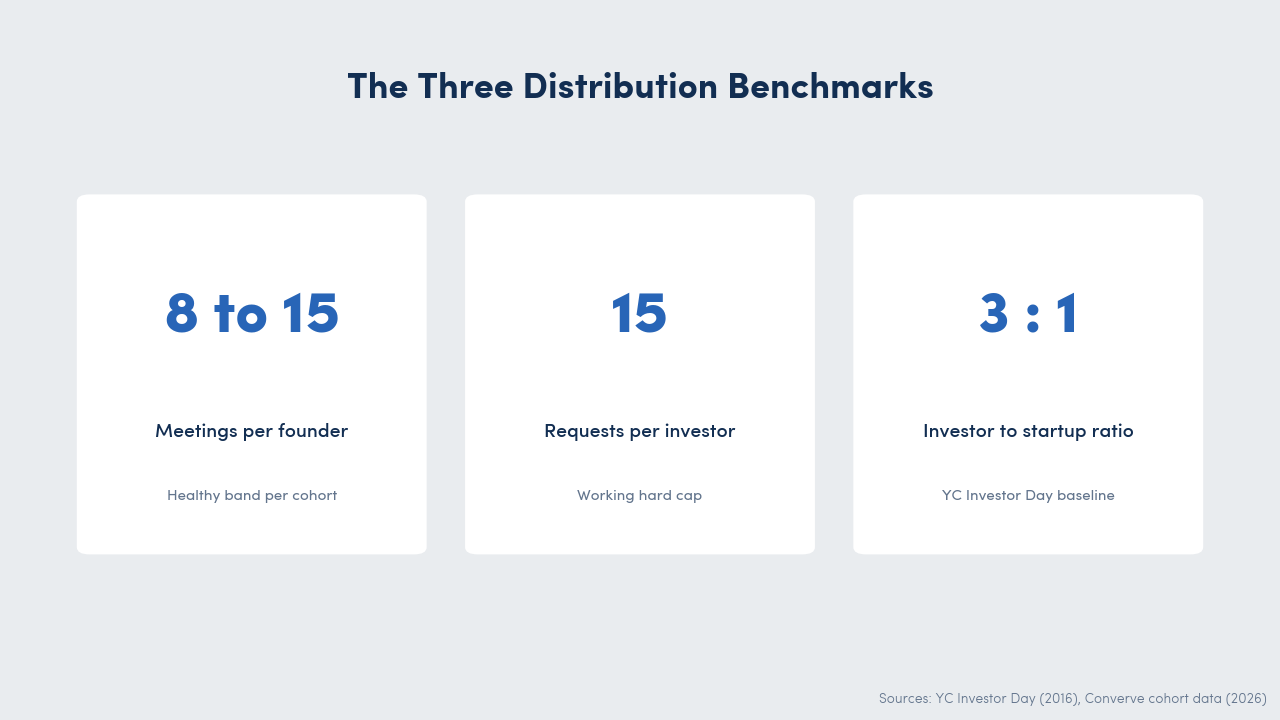 The Three Distribution Benchmarks

8 to 15

Meetings per founder

Healthy band per cohort

15

Requests per investor

Working hard cap

3 : 1

Investor to startup ratio

YC Investor Day baseline

Sources: YC Investor Day (2016), Converve cohort data (2026)